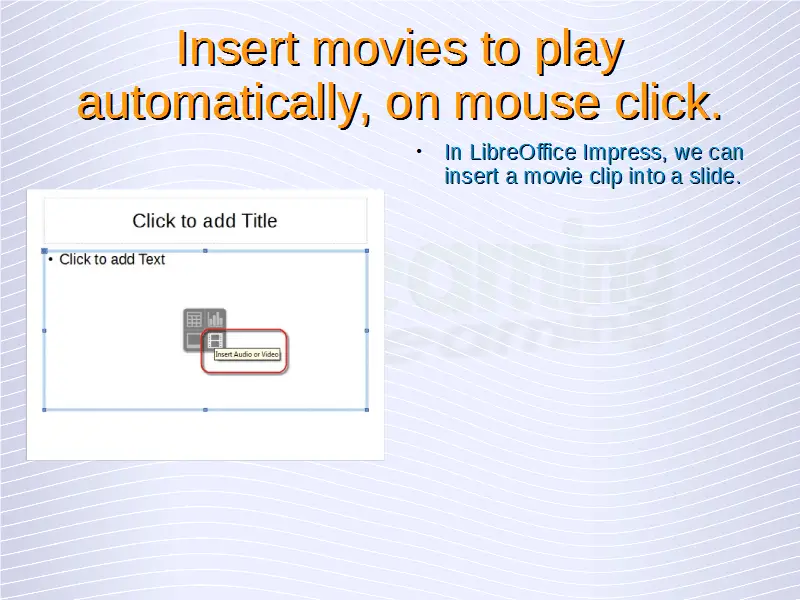 Insert movies to play automatically, on mouse click.

• In LibreOffice Impress, we can insert a movie clip into a slide.

Click to add Title

• Click to add Text

Insert Audio or Video